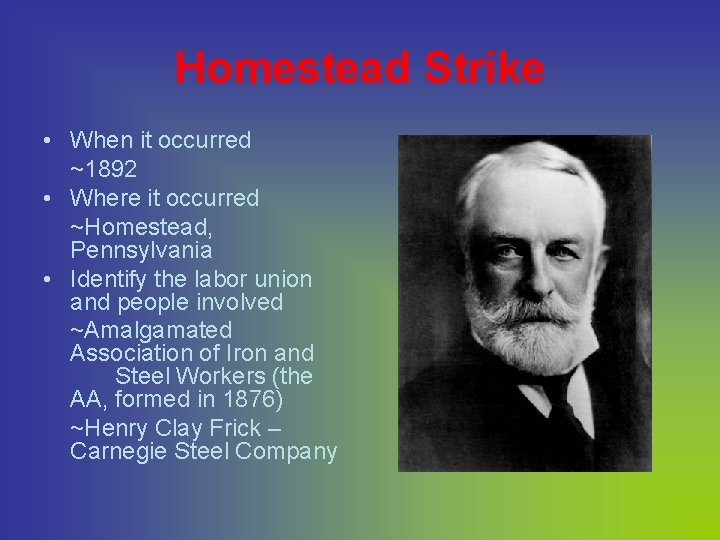 Homestead Strike

• When it occurred
~1892
• Where it occurred
~Homestead, Pennsylvania
• Identify the labor union and people involved
~Amalgamated Association of Iron and Steel Workers (the AA, formed in 1876)
~Henry Clay Frick – Carnegie Steel Company